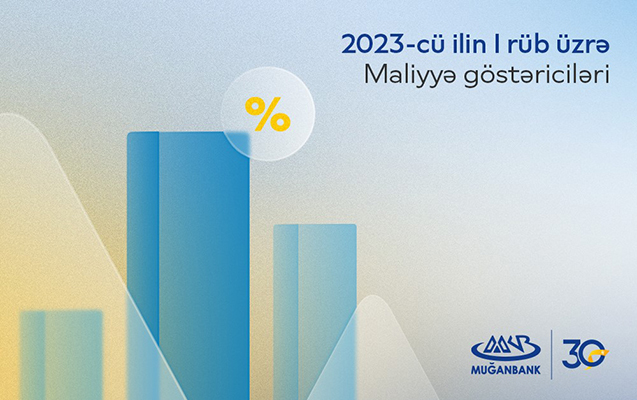 2023-cü ilin I rüb üzrə
Maliyyə göstəriciləri

%

MUĞANBANK

30